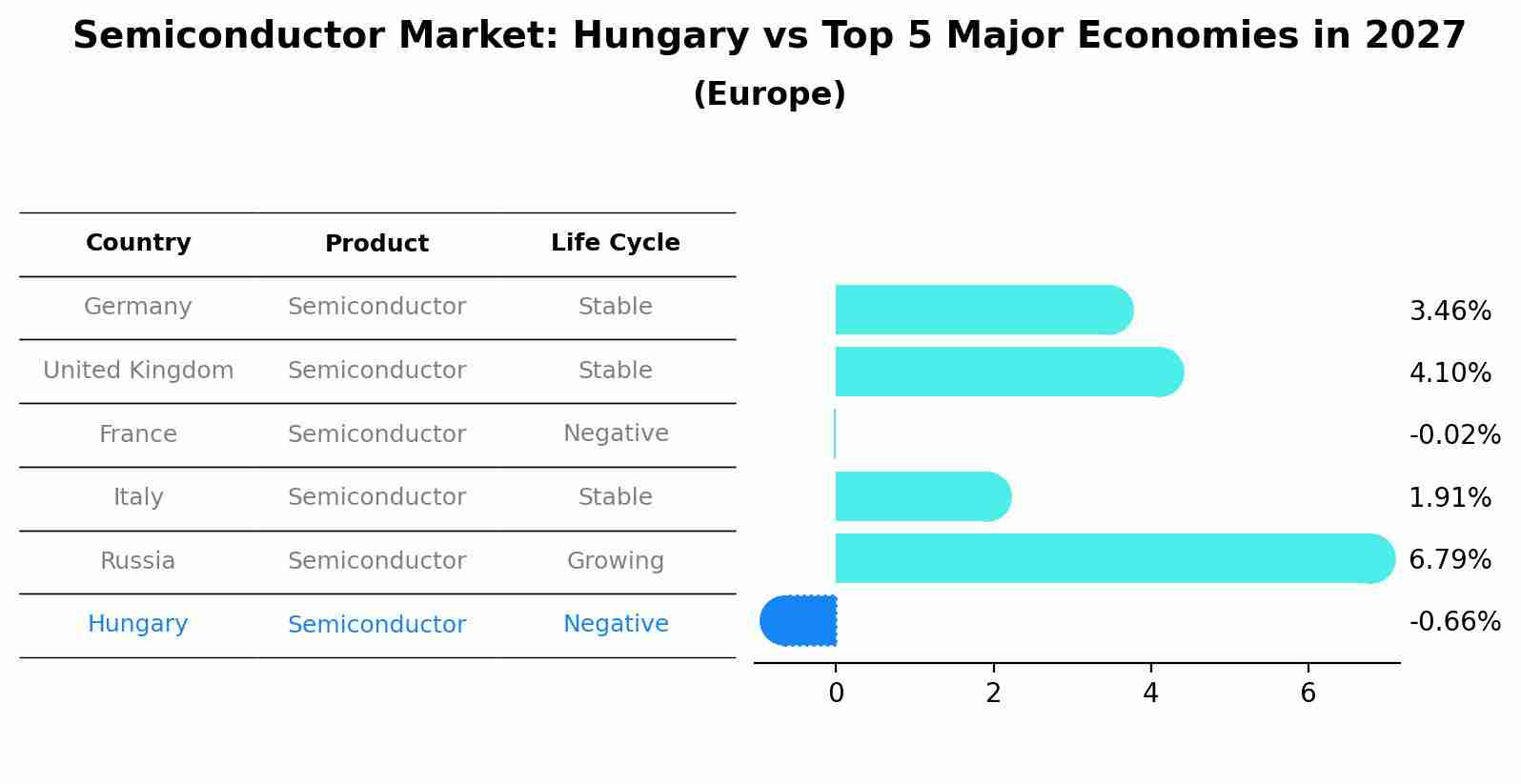 Semiconductor Market: Hungary vs Top 5 Major Economies in 2027
(Europe)

| Country | Product | Life Cycle |
|---|---|---|
| Germany | Semiconductor | Stable |
| United Kingdom | Semiconductor | Stable |
| France | Semiconductor | Negative |
| Italy | Semiconductor | Stable |
| Russia | Semiconductor | Growing |
| Hungary | Semiconductor | Negative |

3.46%
4.10%
-0.02%
1.91%
6.79%
-0.66%

0 2 4 6